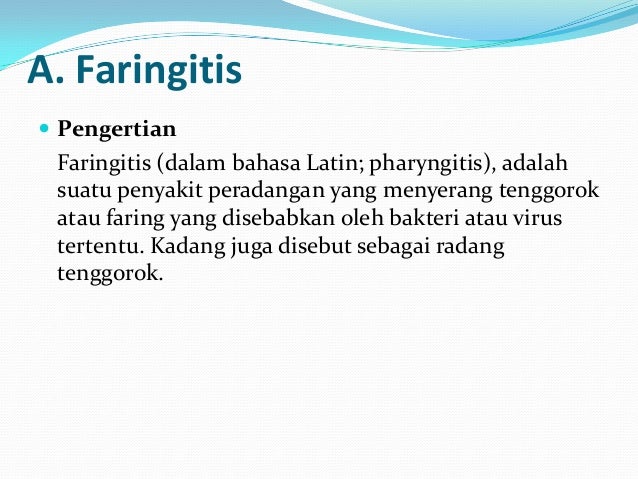 A. Faringitis

Pengertian

Faringitis (dalam bahasa Latin; pharyngitis), adalah suatu penyakit peradangan yang menyerang tenggorok atau faring yang disebabkan oleh bakteri atau virus tertentu. Kadang juga disebut sebagai radang tenggorok.